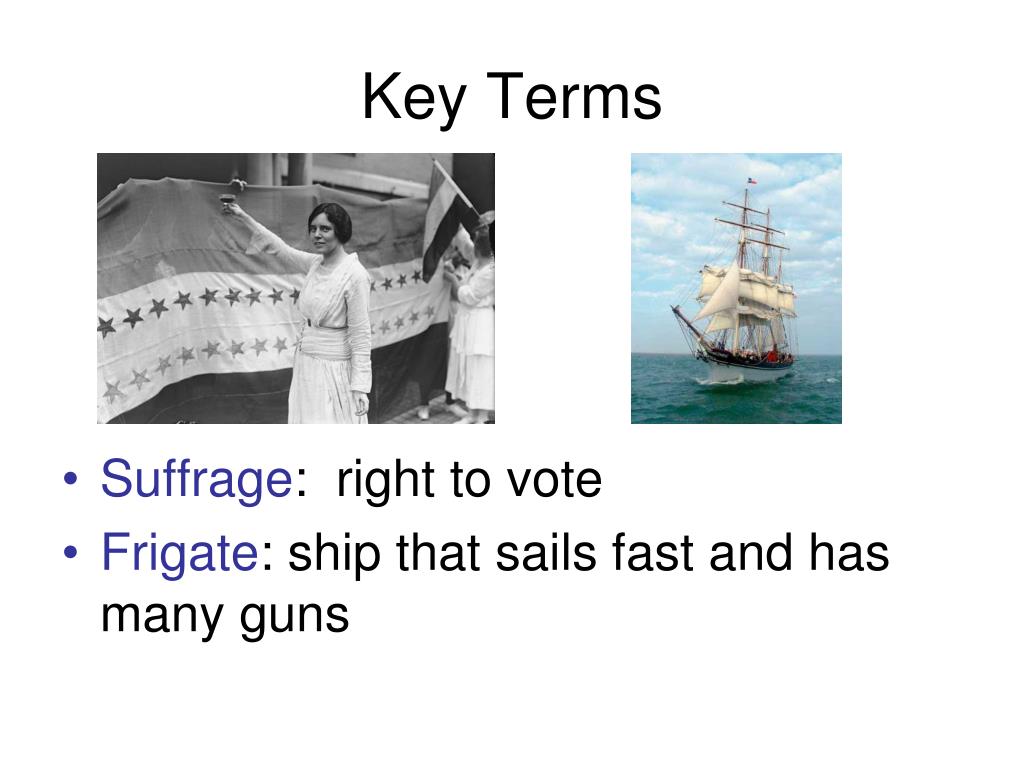 Key Terms

• Suffrage:  right to vote
• Frigate: ship that sails fast and has many guns